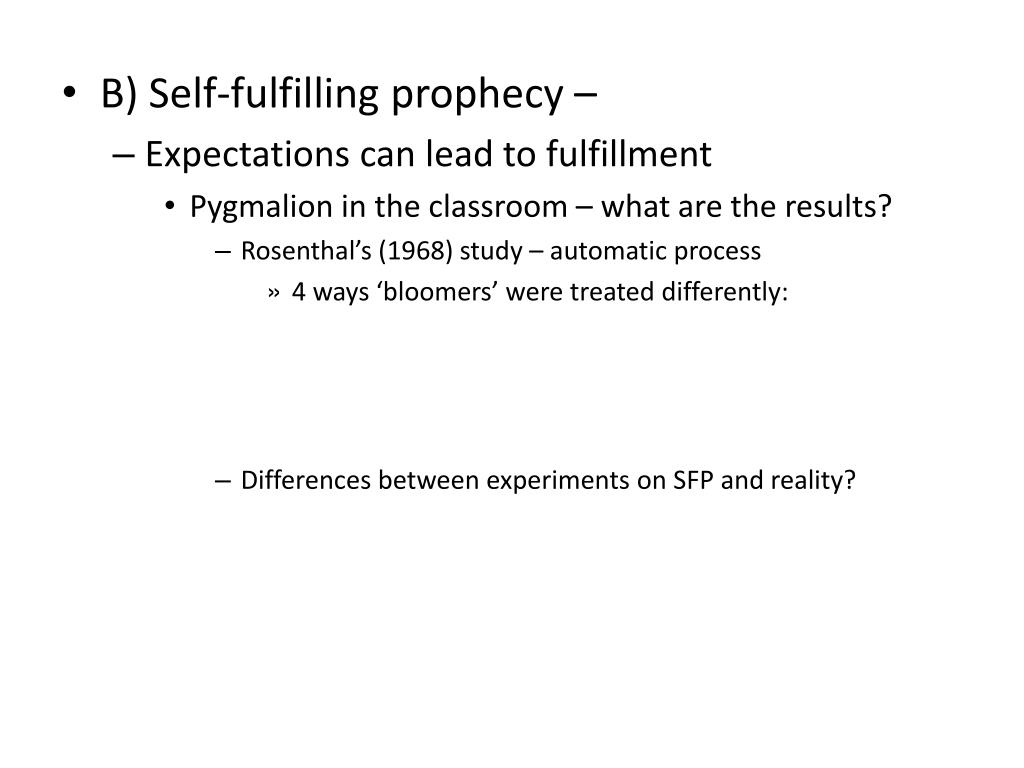 • B) Self-fulfilling prophecy –
– Expectations can lead to fulfillment
• Pygmalion in the classroom – what are the results?
– Rosenthal’s (1968) study – automatic process
» 4 ways ‘bloomers’ were treated differently:

– Differences between experiments on SFP and reality?